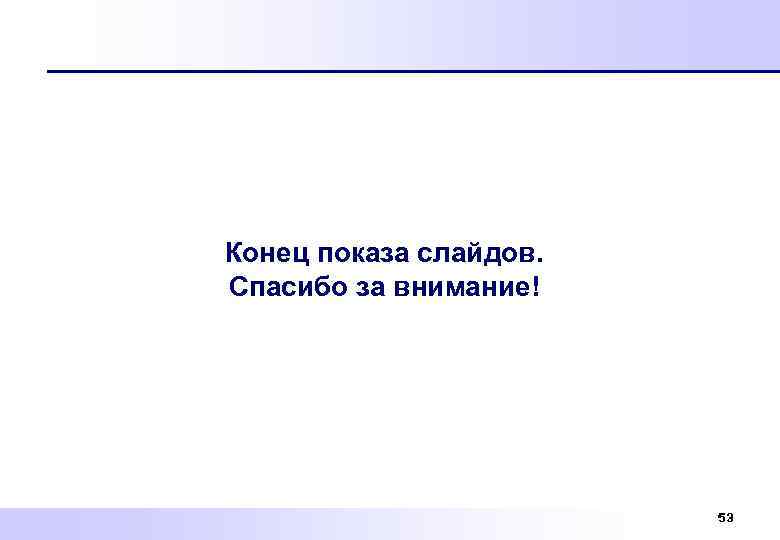 Конец показа слайдов.
Спасибо за внимание!

53